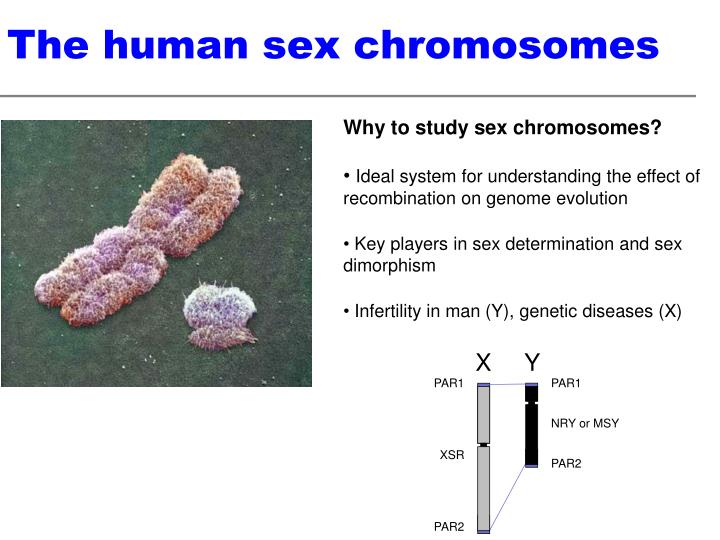 The human sex chromosomes

Why to study sex chromosomes?

• Ideal system for understanding the effect of recombination on genome evolution

• Key players in sex determination and sex dimorphism

• Infertility in man (Y), genetic diseases (X)

X Y

PAR1

XSR

PAR2

PAR1

NRY or MSY

PAR2